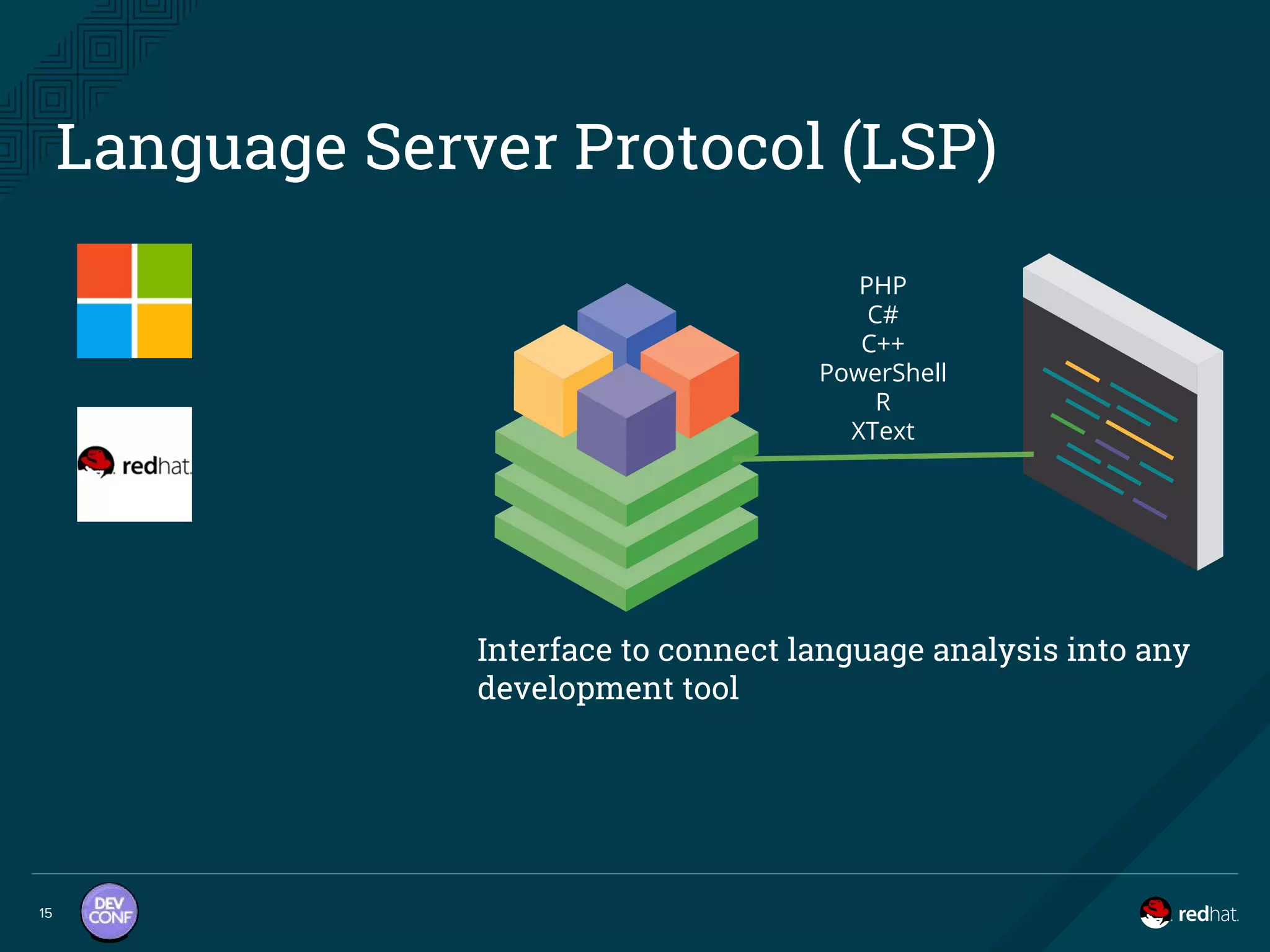 Language Server Protocol (LSP)

redhat.

PHP
C#
C++
PowerShell
R
XText

Interface to connect language analysis into any development tool

15

DEV CONF

redhat.